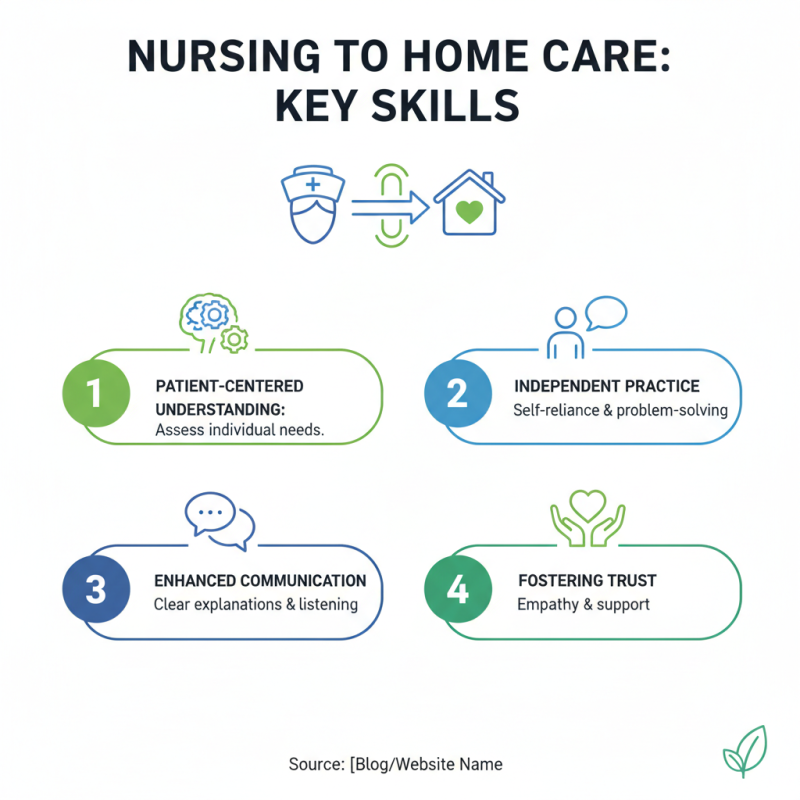 NURSING TO HOME CARE: KEY SKILLS

1
PATIENT-CENTERED UNDERSTANDING:
Assess individual needs.

2
INDEPENDENT PRACTICE
Self-reliance & problem-solving

3
ENHANCED COMMUNICATION
Clear explanations & listening

4
FOSTERING TRUST
Empathy & support

Source: [Blog/Website Name